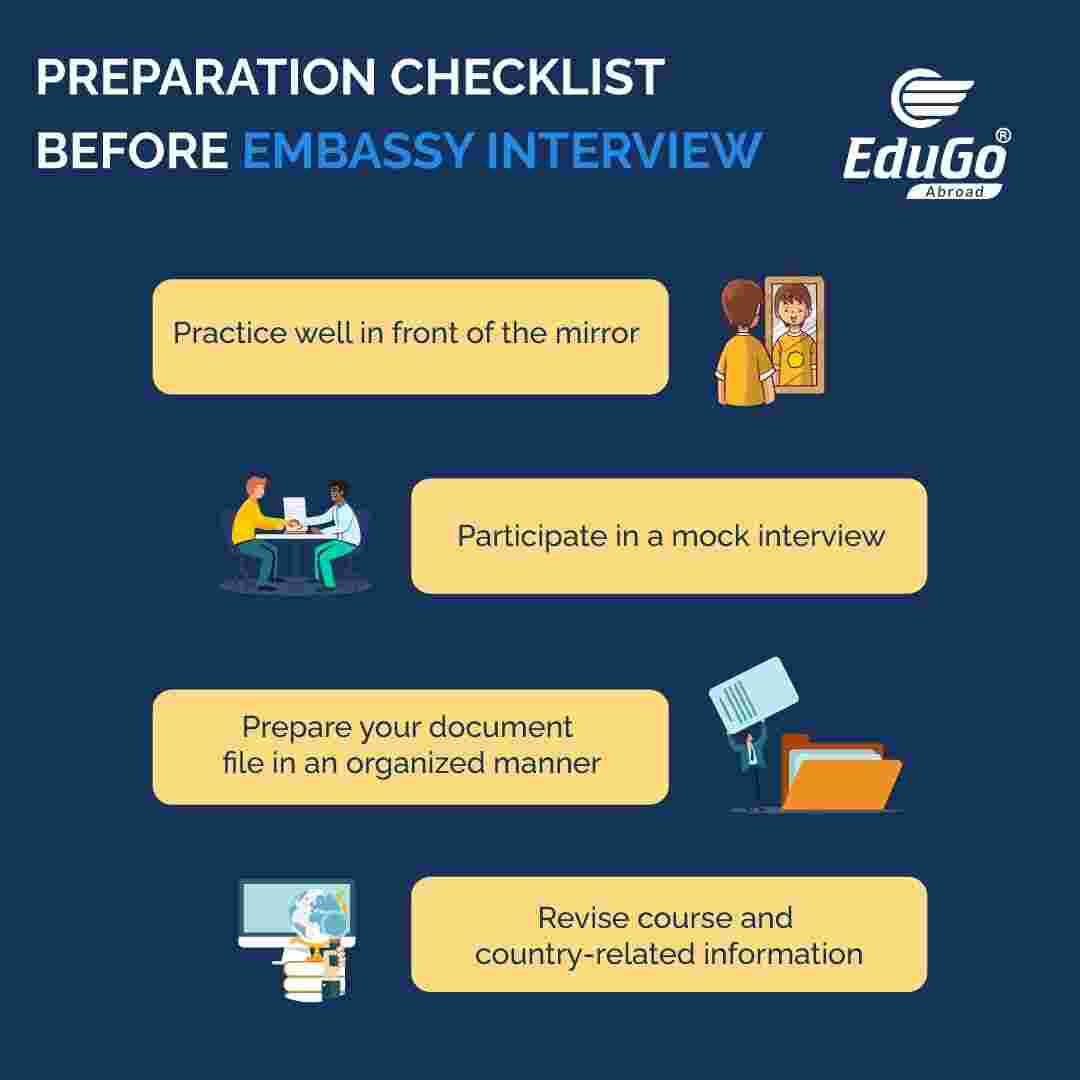 PREPARATION CHECKLIST BEFORE EMBASSY INTERVIEW

EduGo® Abroad

Practice well in front of the mirror

Participate in a mock interview

Prepare your document file in an organized manner

Revise course and country-related information